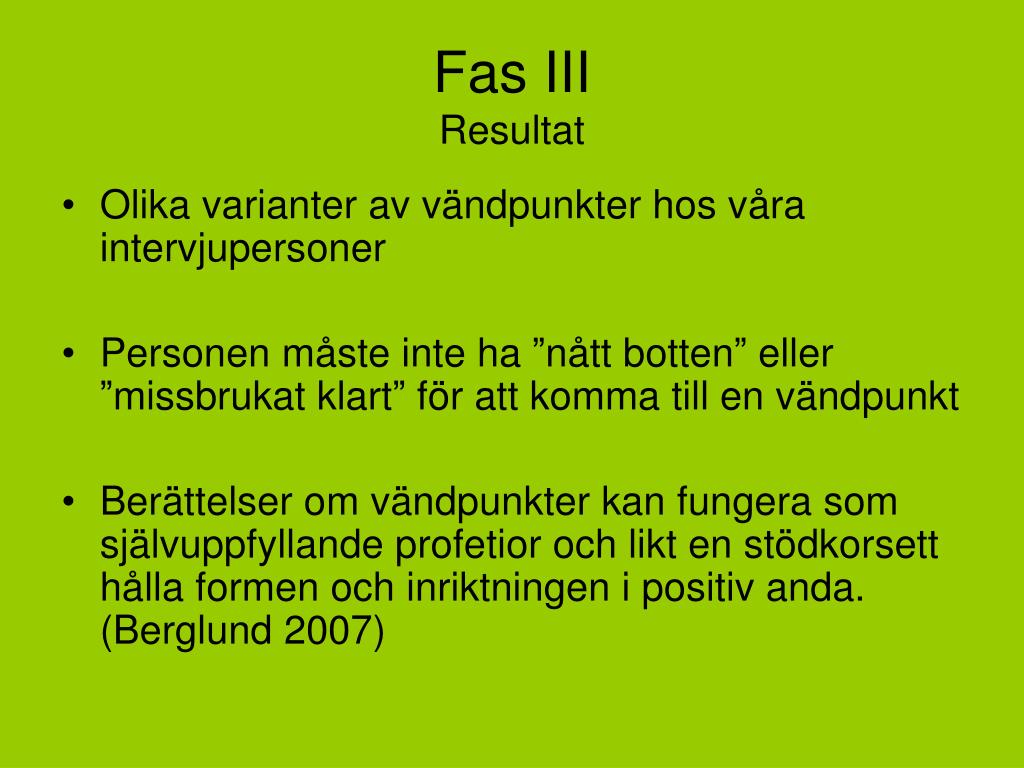 Fas III
Resultat

• Olika varianter av vändpunkter hos våra intervjupersoner

• Personen måste inte ha ”nått botten” eller ”missbrukat klart” för att komma till en vändpunkt

• Berättelser om vändpunkter kan fungera som självuppfyllande profetior och likt en stödkorsett hålla formen och inriktningen i positiv anda. (Berglund 2007)